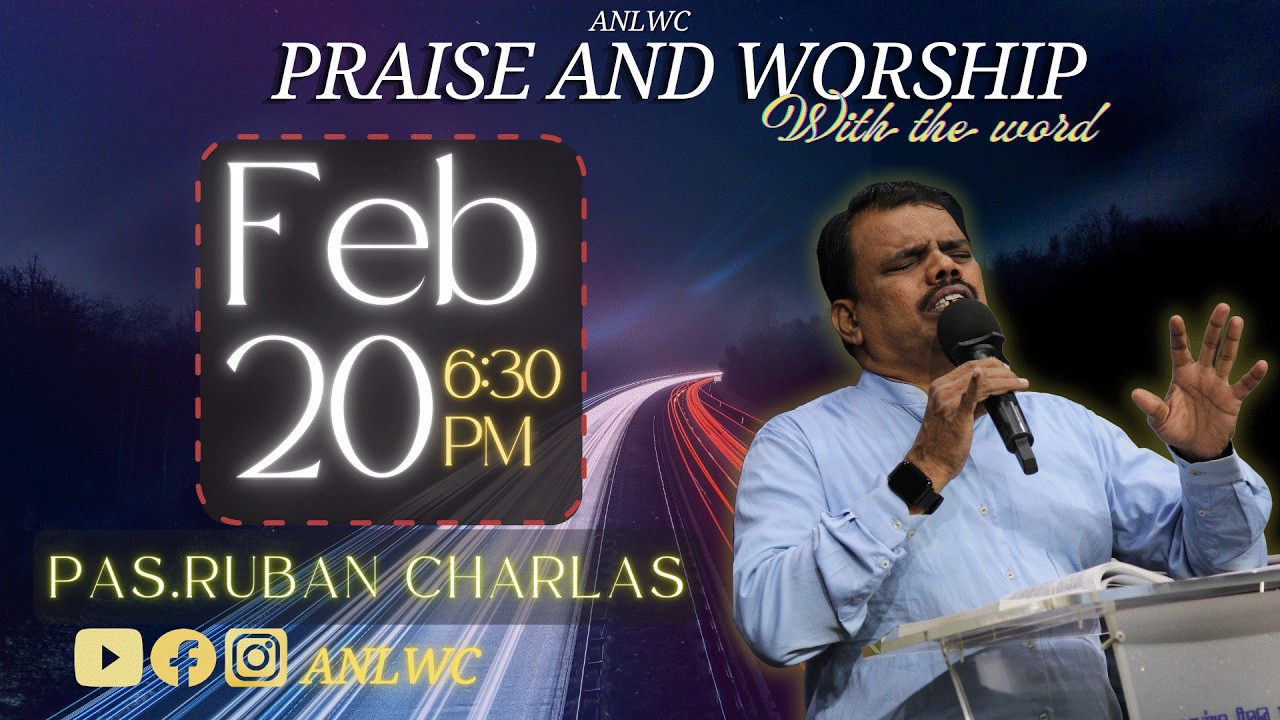 ANLWC
PRAISE AND WORSHIP
With the word

Feb
20 6:30 PM

PAS.RUBAN CHARLAS

ANLWC